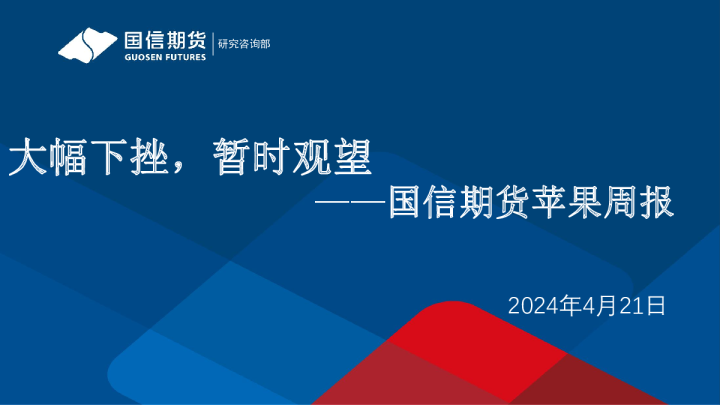 国信期货
GUOSEN FUTURES
研究咨询部

大幅下挫，暂时观望
——国信期货苹果周报

2024年4月21日